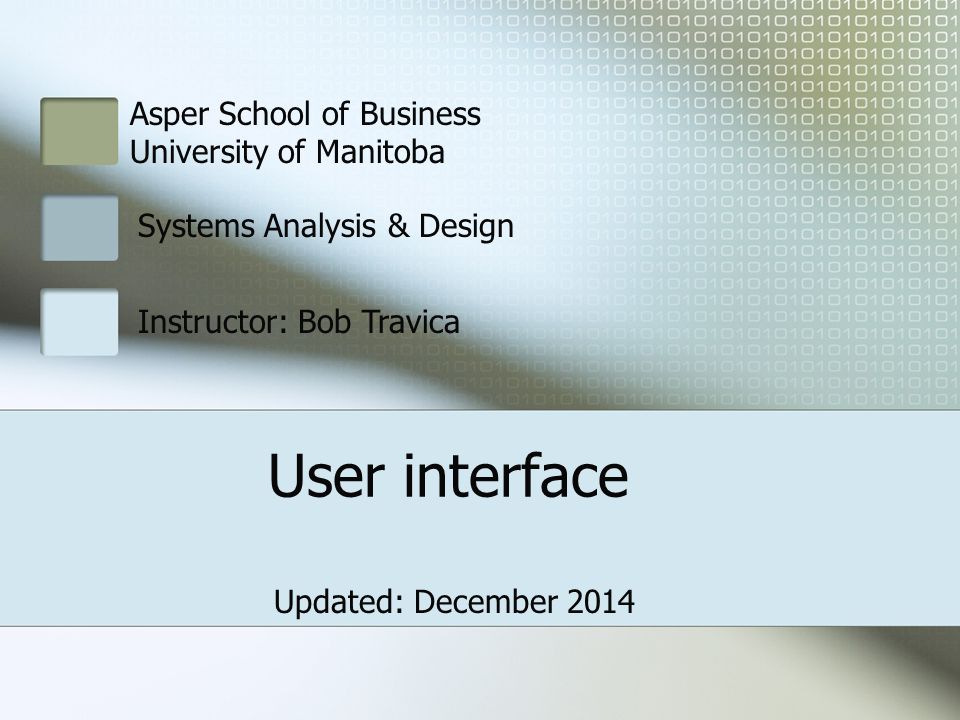 Asper School of Business
University of Manitoba

Systems Analysis & Design

Instructor: Bob Travica

User interface

Updated: December 2014